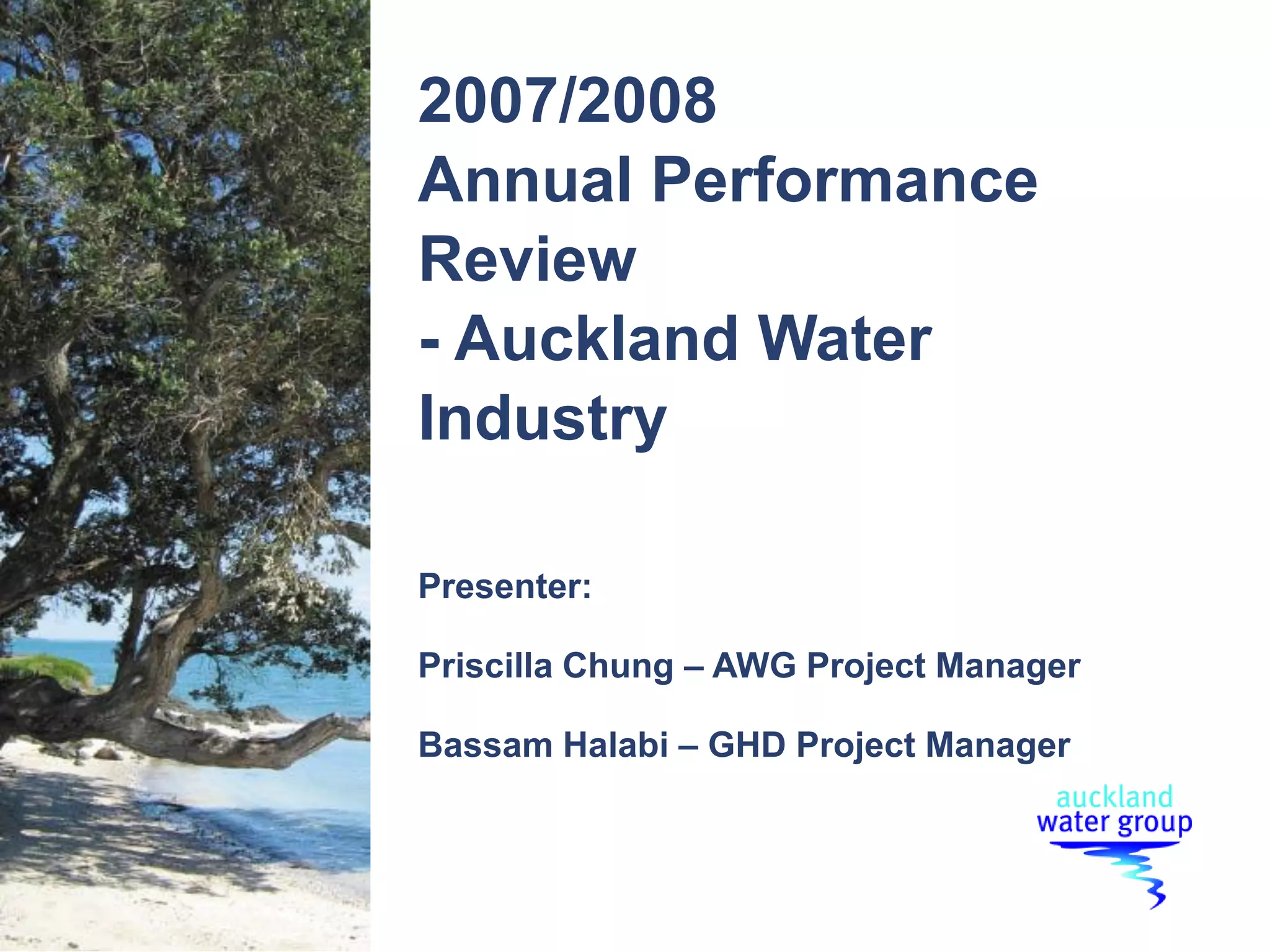 2007/2008
Annual Performance Review
- Auckland Water Industry

Presenter:

Priscilla Chung – AWG Project Manager

Bassam Halabi – GHD Project Manager

auckland
water group